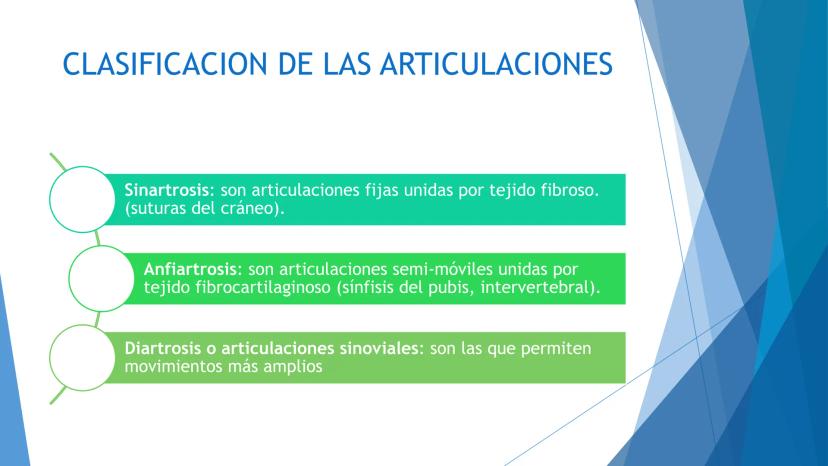 CLASIFICACION DE LAS ARTICULACIONES

Sinartrosis: son articulaciones fijas unidas por tejido fibroso. (suturas del cráneo).

Anfiartrosis: son articulaciones semi-móviles unidas por tejido fibrocartilaginoso (sínfisis del pubis, intervertebral).

Diartrosis o articulaciones sinoviales: son las que permiten movimientos más amplios